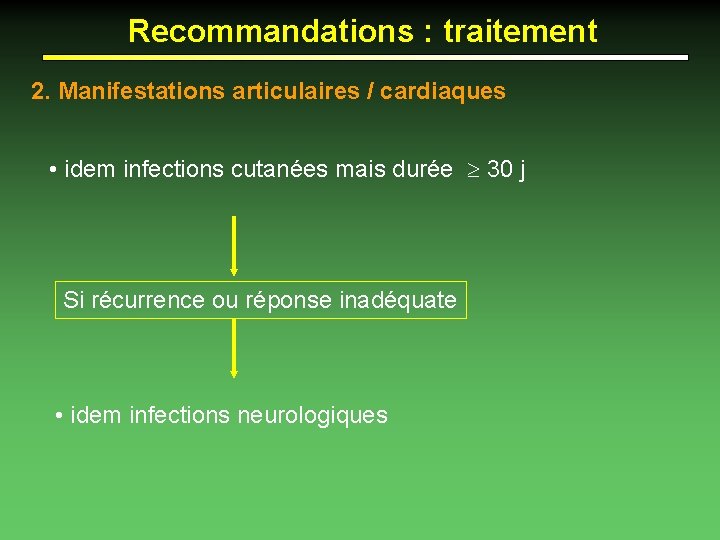 Recommandations : traitement

2. Manifestations articulaires / cardiaques

• idem infections cutanées mais durée $\geq$ 30 j

Si récurrence ou réponse inadéquate

• idem infections neurologiques